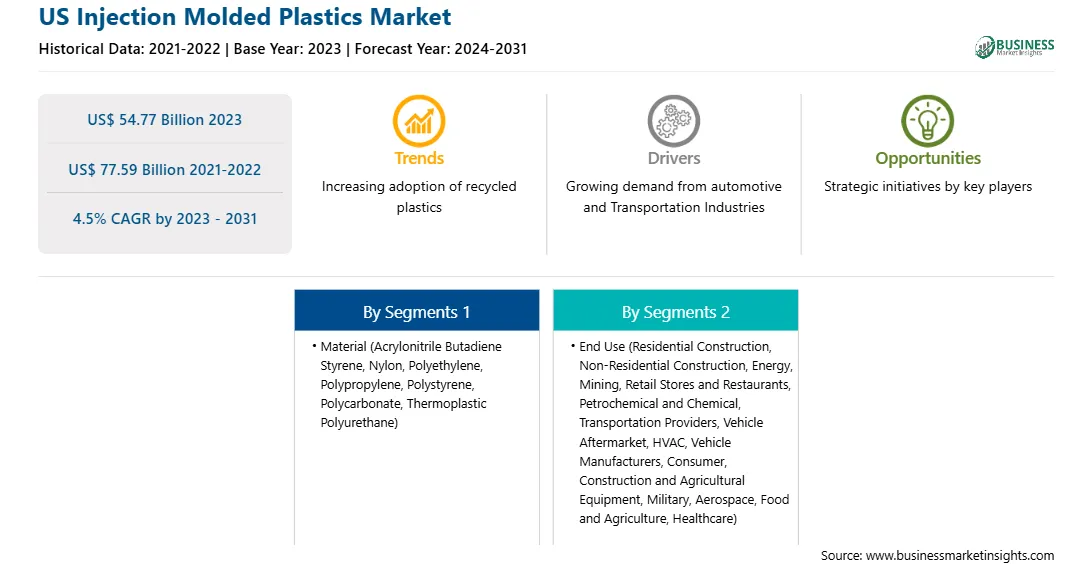 US Injection Molded Plastics Market

Historical Data: 2021-2022 | Base Year: 2023 | Forecast Year: 2024-2031

BUSINESS Market Insights

US$ 54.77 Billion 2023

US$ 77.59 Billion 2021-2022

4.5% CAGR by 2023 - 2031

Trends

Increasing adoption of recycled plastics

Drivers

Growing demand from automotive and Transportation Industries

Opportunities

Strategic initiatives by key players

By Segments 1

• Material (Acrylonitrile Butadiene Styrene, Nylon, Polyethylene, Polypropylene, Polystyrene, Polycarbonate, Thermoplastic Polyurethane)

By Segments 2

• End Use (Residential Construction, Non-Residential Construction, Energy, Mining, Retail Stores and Restaurants, Petrochemical and Chemical, Transportation Providers, Vehicle Aftermarket, HVAC, Vehicle Manufacturers, Consumer, Construction and Agricultural Equipment, Military, Aerospace, Food and Agriculture, Healthcare)

Source: www.businessmarketinsights.com